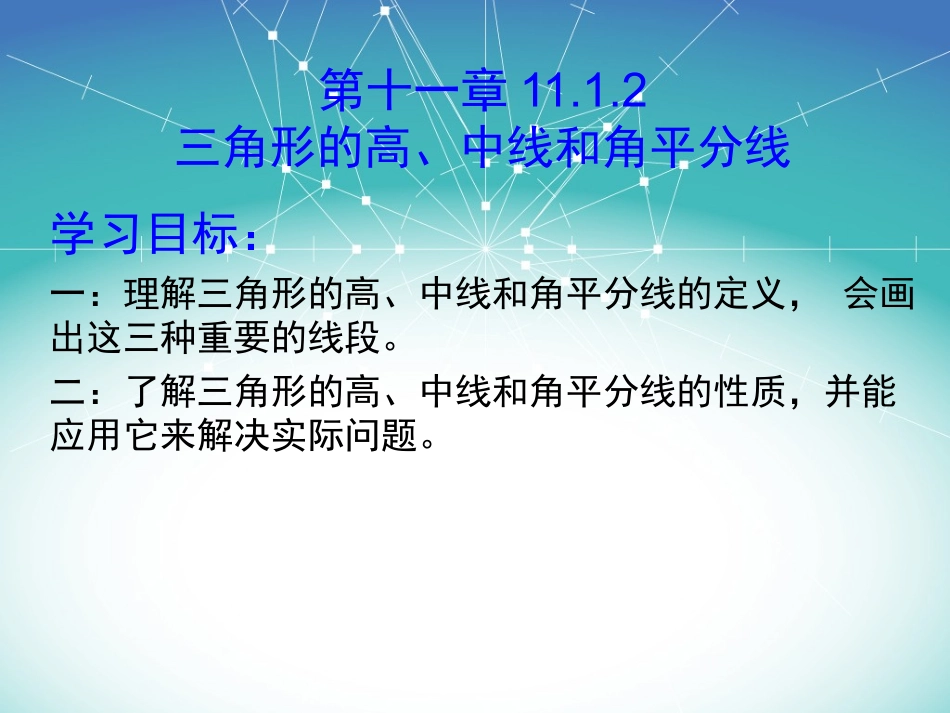 第十一章 11.1.2
三角形的高、中线和角平分线

学习目标：

一：理解三角形的高、中线和角平分线的定义， 会画出这三种重要的线段。

二：了解三角形的高、中线和角平分线的性质，并能应用它来解决实际问题。